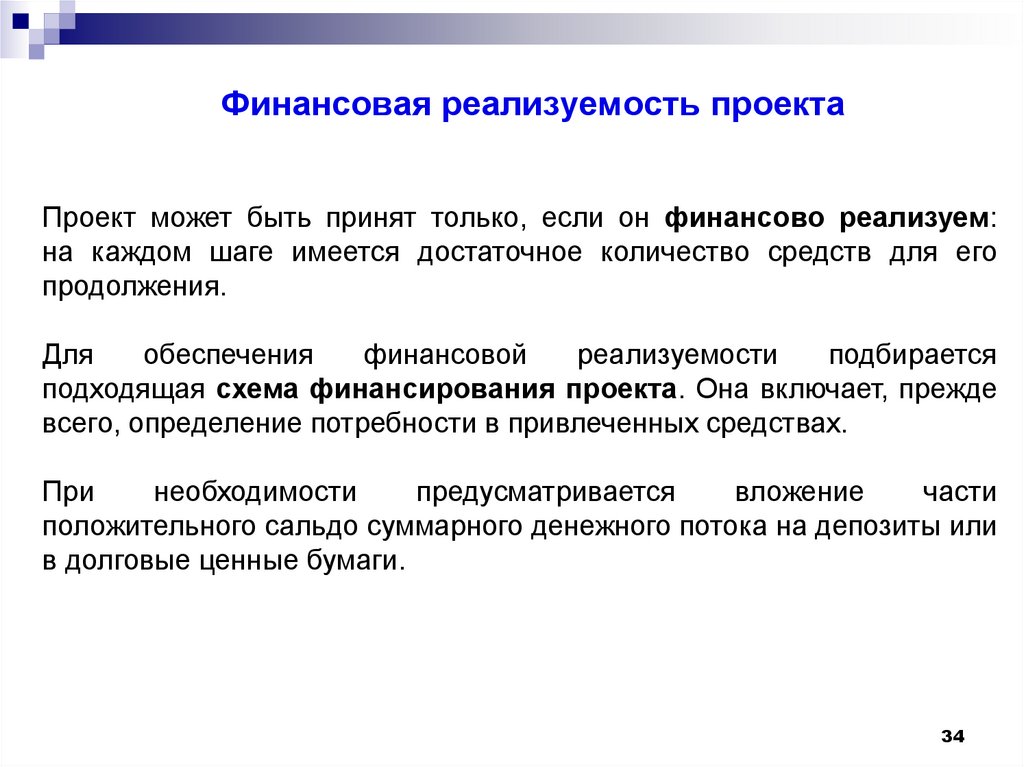 Финансовая реализуемость проекта

Проект может быть принят только, если он финансово реализуем: на каждом шаге имеется достаточное количество средств для его продолжения.

Для обеспечения финансовой реализуемости подбирается подходящая схема финансирования проекта. Она включает, прежде всего, определение потребности в привлеченных средствах.

При необходимости предусматривается вложение части положительного сальдо суммарного денежного потока на депозиты или в долговые ценные бумаги.

34